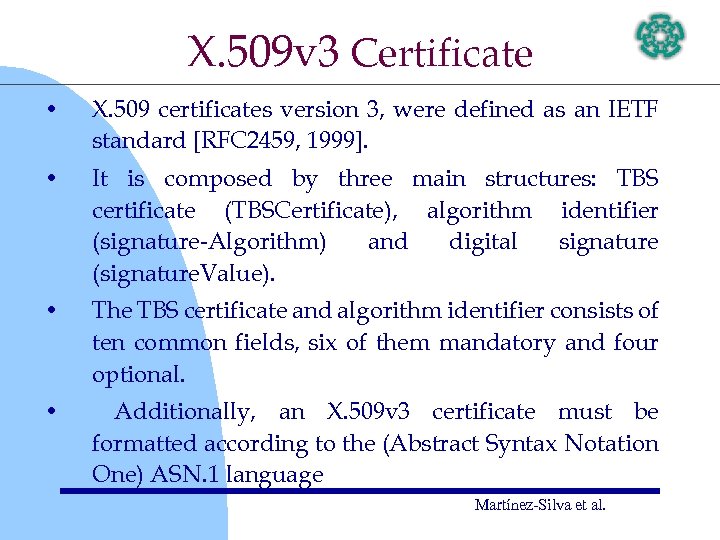 X.509v3 Certificate

• X.509 certificates version 3, were defined as an IETF standard [RFC2459, 1999].

• It is composed by three main structures: TBS certificate (TBSCertificate), algorithm identifier (signature-Algorithm) and digital signature (signatureValue).

• The TBS certificate and algorithm identifier consists of ten common fields, six of them mandatory and four optional.

• Additionally, an X.509v3 certificate must be formatted according to the (Abstract Syntax Notation One) ASN.1 language

Martínez-Silva et al.